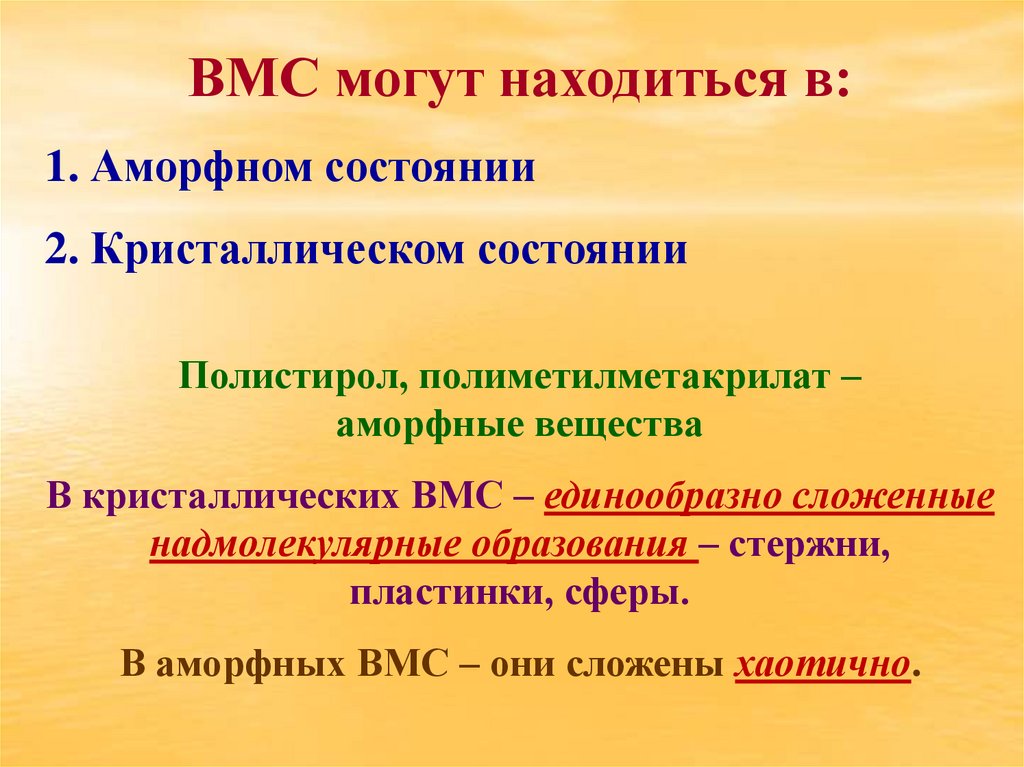 ВМС могут находиться в:

1. Аморфном состоянии

2. Кристаллическом состоянии

Полистирол, полиметилметакрилат – аморфные вещества

В кристаллических ВМС – единообразно сложенные надмолекулярные образования – стержни, пластинки, сферы.

В аморфных ВМС – они сложены хаотично.